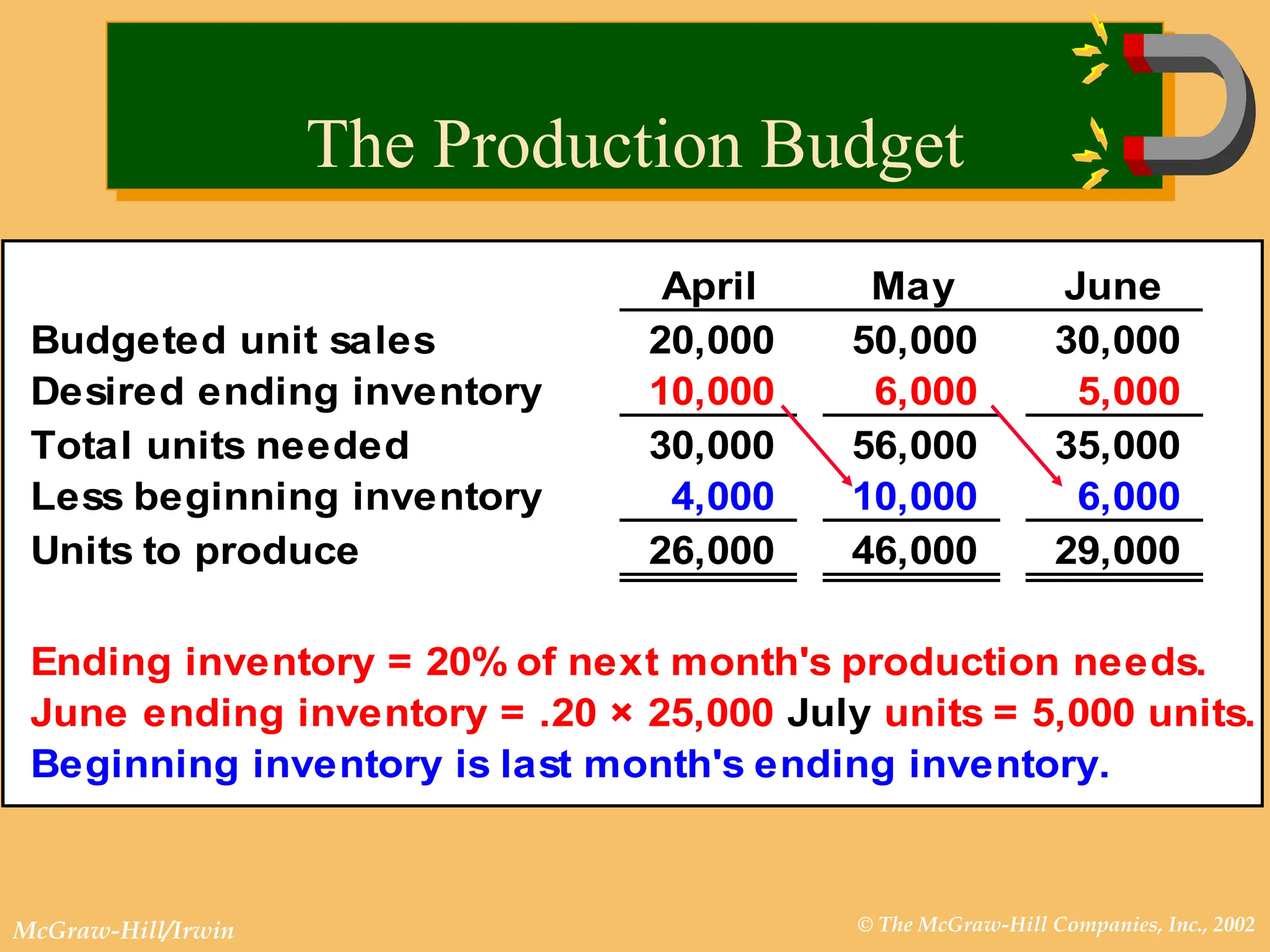 The Production Budget

| | April | May | June |
|---|---|---|---|
| Budgeted unit sales | 20,000 | 50,000 | 30,000 |
| Desired ending inventory | 10,000 | 6,000 | 5,000 |
| Total units needed | 30,000 | 56,000 | 35,000 |
| Less beginning inventory | 4,000 | 10,000 | 6,000 |
| Units to produce | 26,000 | 46,000 | 29,000 |

Ending inventory = 20% of next month's production needs.
June ending inventory = .20 × 25,000 July units = 5,000 units.
Beginning inventory is last month's ending inventory.

McGraw-Hill/Irwin

© The McGraw-Hill Companies, Inc., 2002